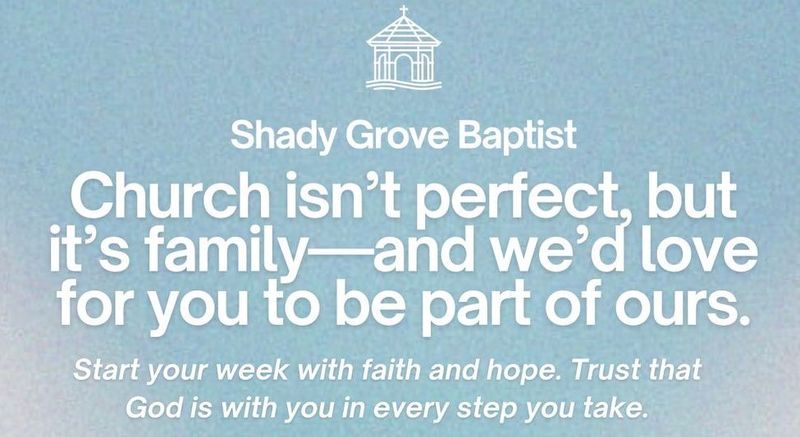 Shady Grove Baptist

Church isn't perfect, but it's family—and we'd love for you to be part of ours.

Start your week with faith and hope. Trust that God is with you in every step you take.